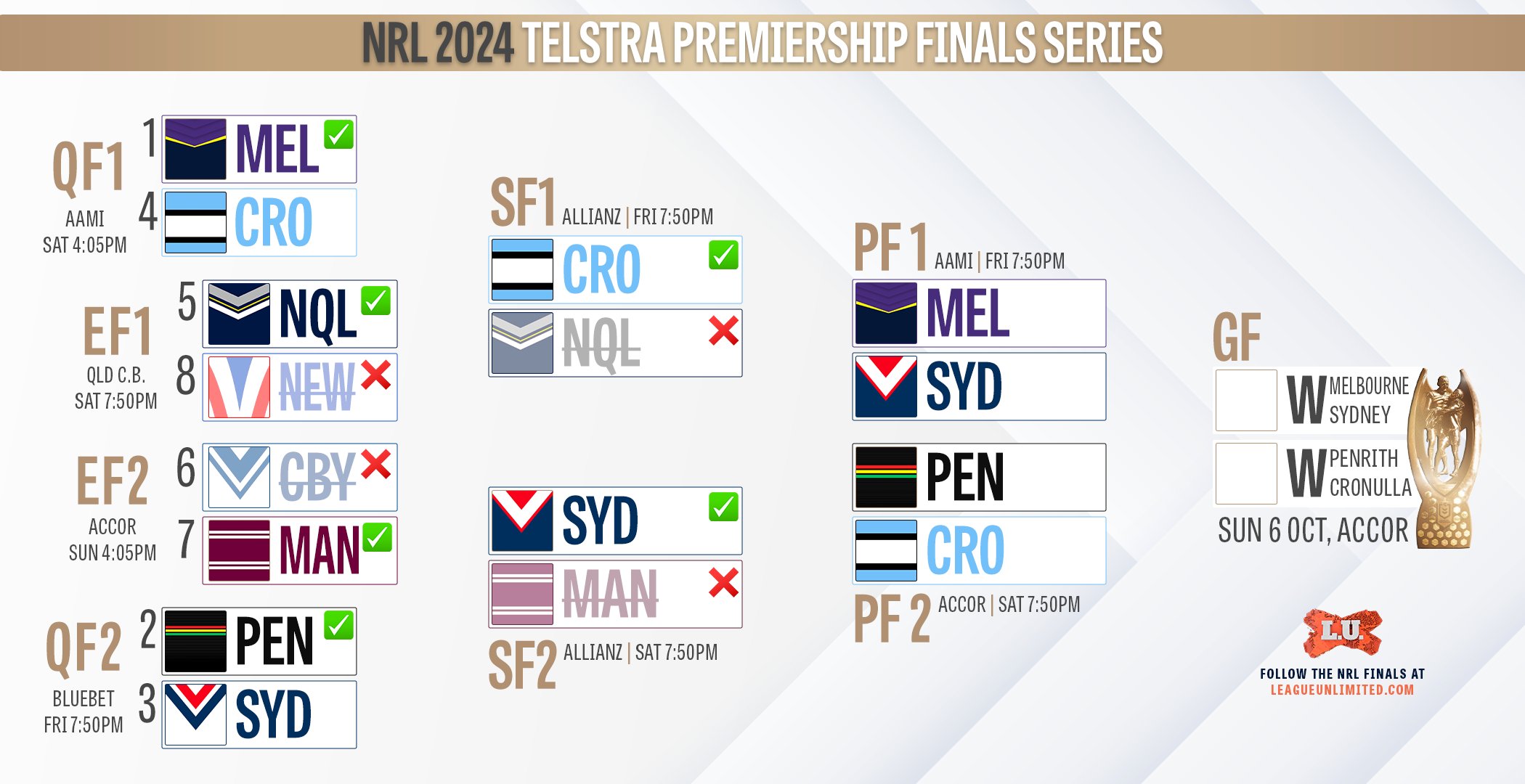 NRL 2024 TELSTRA PREMIERSHIP FINALS SERIES

QF1
AAMI
SAT 4:05PM
1 MEL
4 CRO

EF1
QLD C.B.
SAT 7:50PM
5 NQL
8 NEW

EF2
ACCOR
SUN 4:05PM
6 CBY
7 MAN

QF2
BLUEBET
FRI 7:50PM
2 PEN
3 SYD

SF1 ALLIANZ | FRI 7:50PM
CRO
NQL

SYD
MAN
SF2 ALLIANZ | SAT 7:50PM

PF 1 AAMI | FRI 7:50PM
MEL
SYD

PEN
CRO
PF 2 ACCOR | SAT 7:50PM

GF
W MELBOURNE SYDNEY
W PENRITH CRONULLA
SUN 6 OCT, ACCOR

L.U.
FOLLOW THE NRL FINALS AT
LEAGUEUNLIMITED.COM